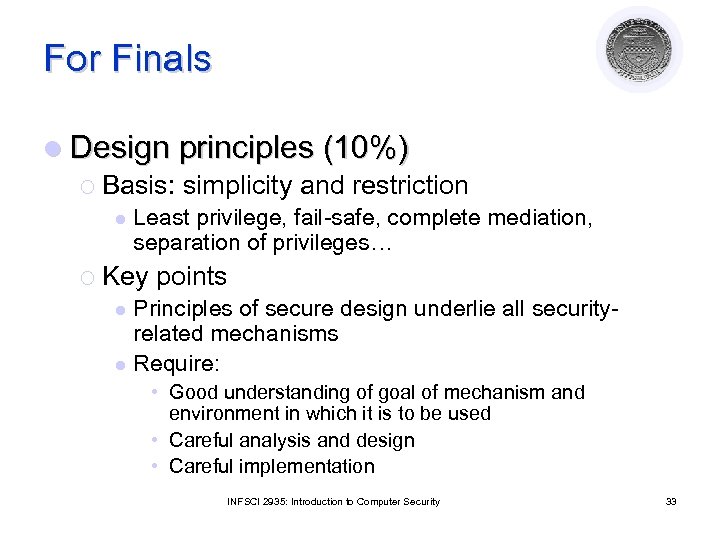 For Finals

Design principles (10%)

Basis: simplicity and restriction

Least privilege, fail-safe, complete mediation, separation of privileges…

Key points

Principles of secure design underlie all security-related mechanisms

Require:

Good understanding of goal of mechanism and environment in which it is to be used

Careful analysis and design

Careful implementation

INFSCI 2935: Introduction to Computer Security

33